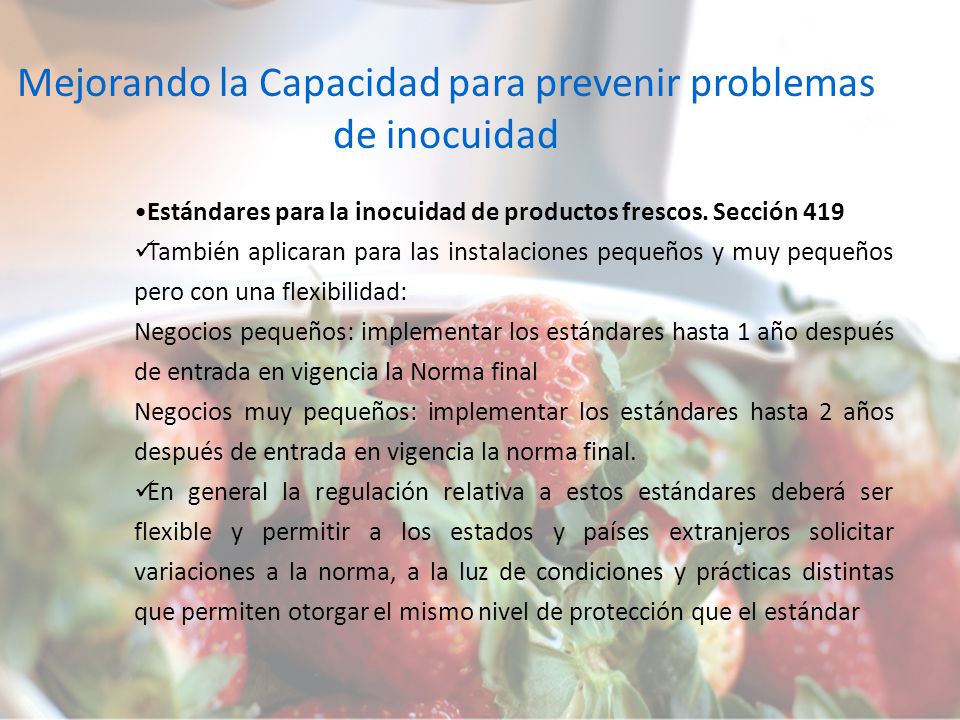 Mejorando la Capacidad para prevenir problemas de inocuidad

•Estándares para la inocuidad de productos frescos. Sección 419

✓También aplicaran para las instalaciones pequeños y muy pequeños pero con una flexibilidad:

Negocios pequeños: implementar los estándares hasta 1 año después de entrada en vigencia la Norma final

Negocios muy pequeños: implementar los estándares hasta 2 años después de entrada en vigencia la norma final.

✓En general la regulación relativa a estos estándares deberá ser flexible y permitir a los estados y países extranjeros solicitar variaciones a la norma, a la luz de condiciones y prácticas distintas que permiten otorgar el mismo nivel de protección que el estándar